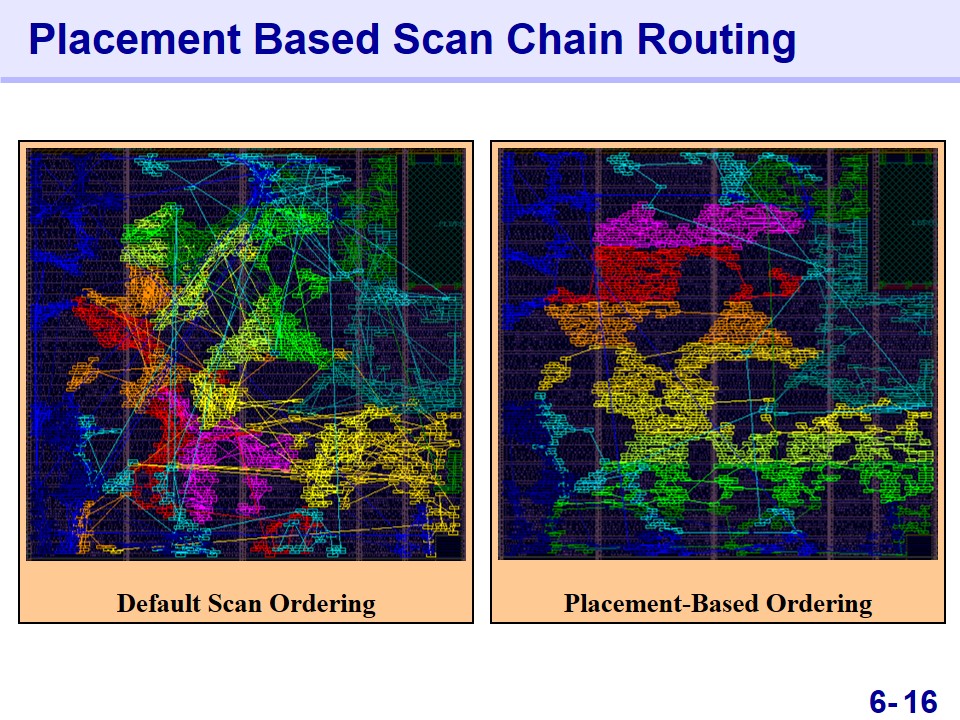 Placement Based Scan Chain Routing

Default Scan Ordering

Placement-Based Ordering

6- 16